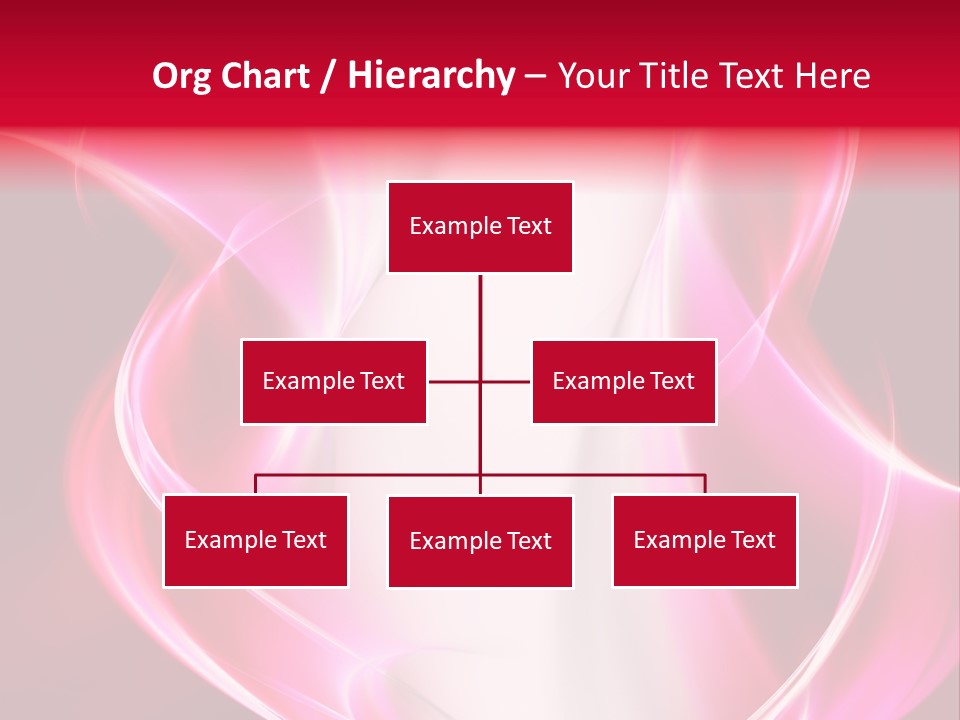 Org Chart / Hierarchy – Your Title Text Here

Example Text

Example Text

Example Text

Example Text

Example Text

Example Text